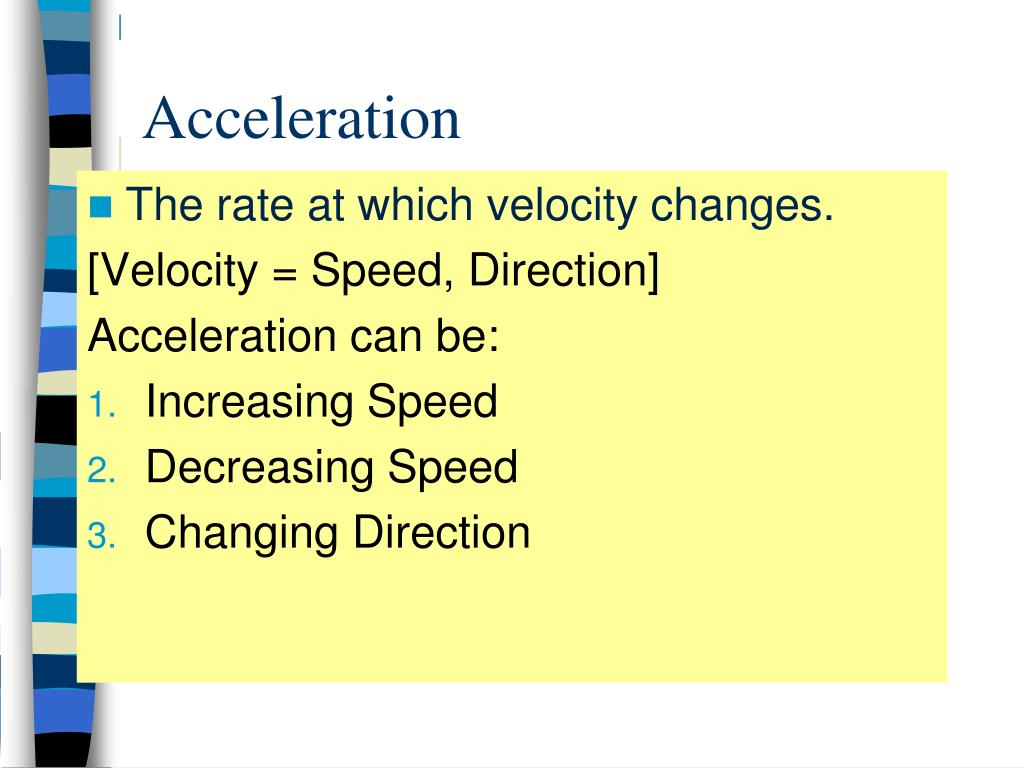 Acceleration

The rate at which velocity changes.

[Velocity = Speed, Direction]

Acceleration can be:

1. Increasing Speed
2. Decreasing Speed
3. Changing Direction